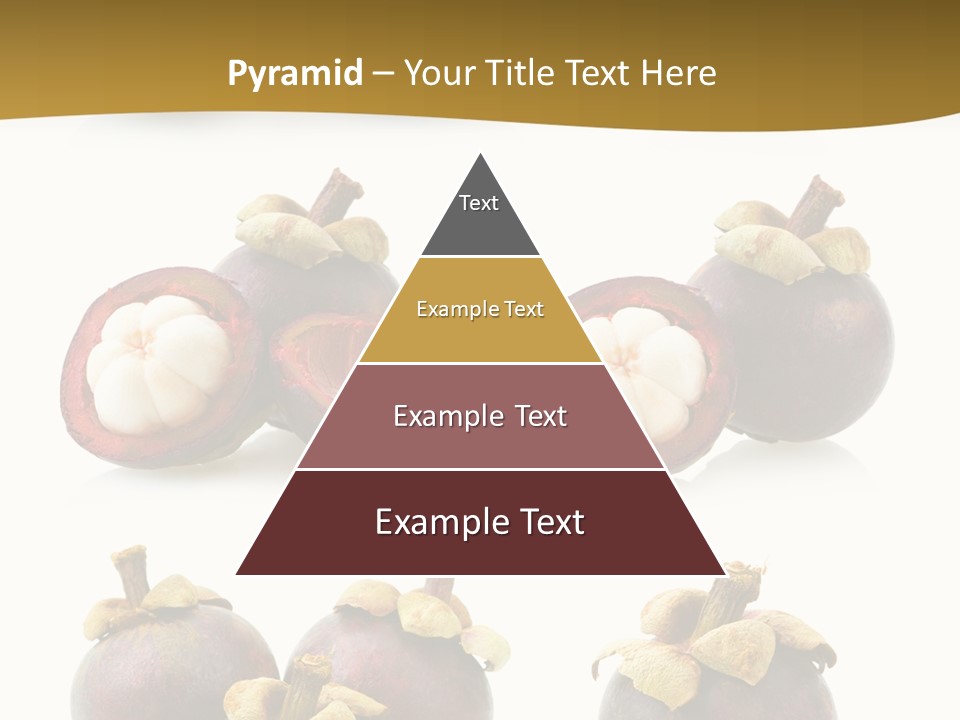 Pyramid – Your Title Text Here

Text

Example Text

Example Text

Example Text